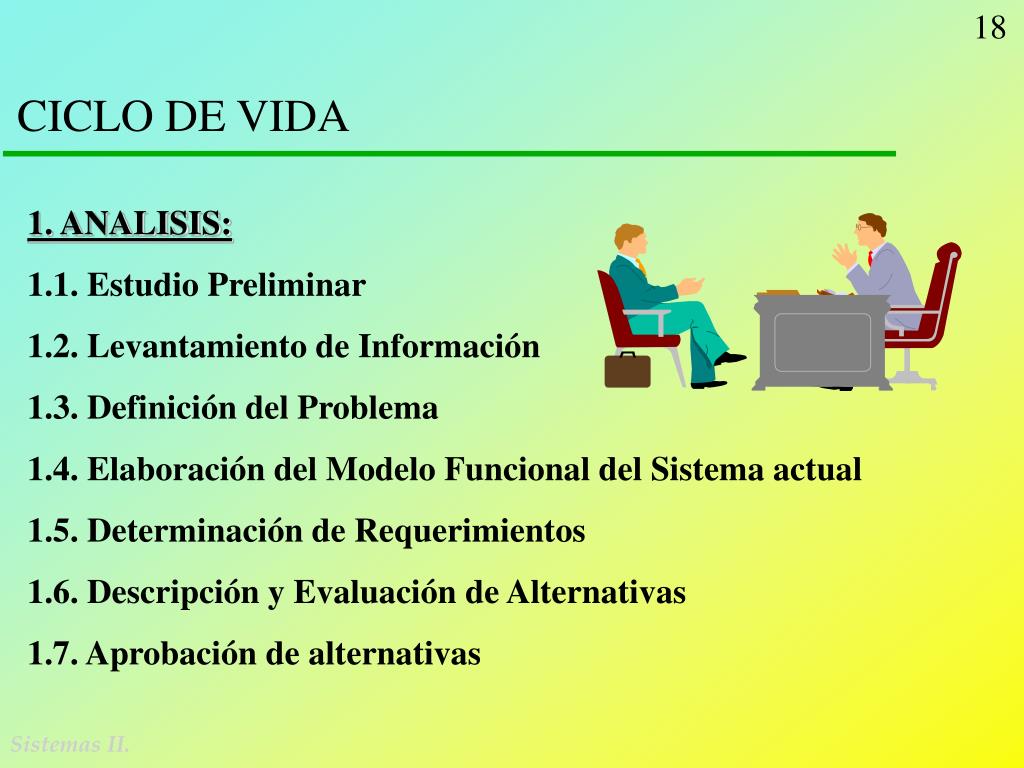 18

CICLO DE VIDA

1. ANALISIS:

1.1. Estudio Preliminar

1.2. Levantamiento de Información

1.3. Definición del Problema

1.4. Elaboración del Modelo Funcional del Sistema actual

1.5. Determinación de Requerimientos

1.6. Descripción y Evaluación de Alternativas

1.7. Aprobación de alternativas

Sistemas II.